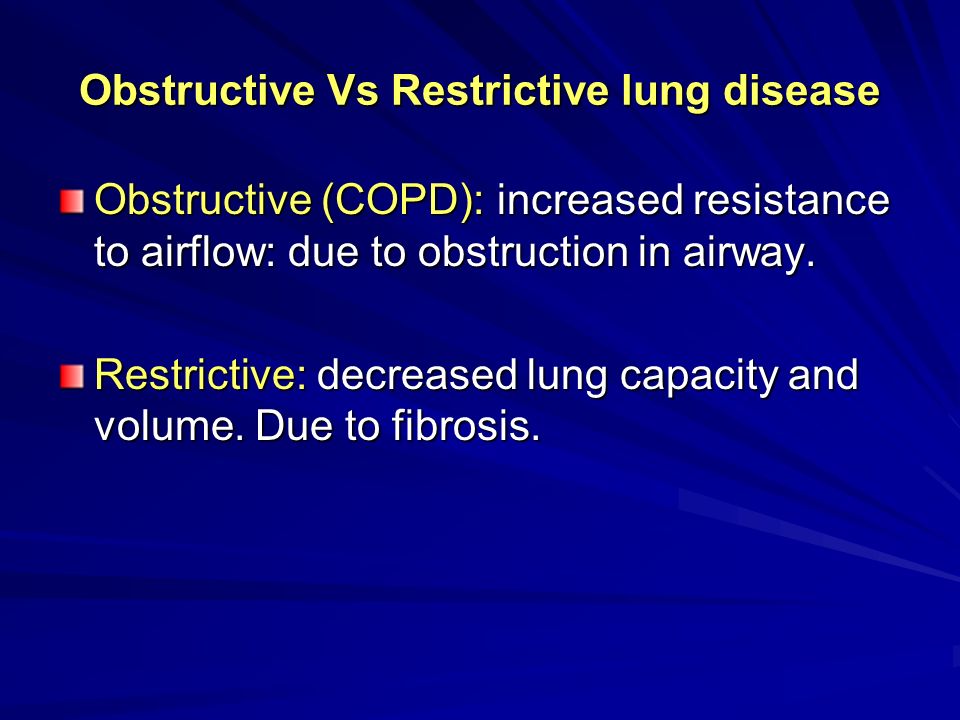 Obstructive Vs Restrictive lung disease

Obstructive (COPD): increased resistance to airflow: due to obstruction in airway.

Restrictive: decreased lung capacity and volume. Due to fibrosis.